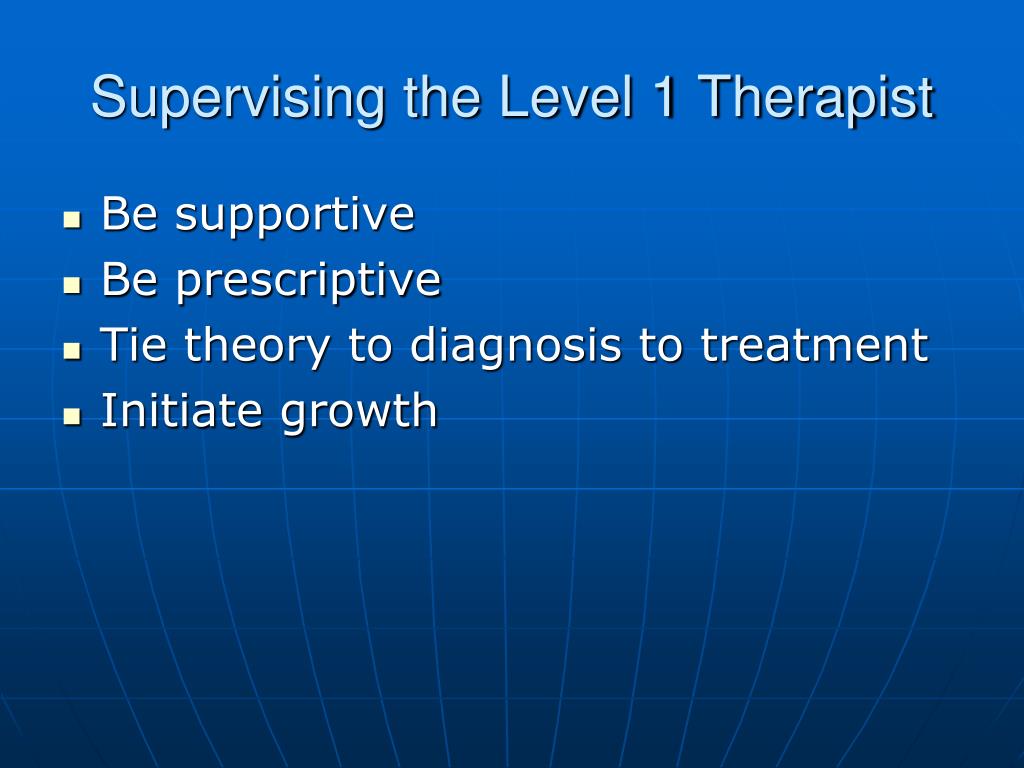 Supervising the Level 1 Therapist

- Be supportive
- Be prescriptive
- Tie theory to diagnosis to treatment
- Initiate growth